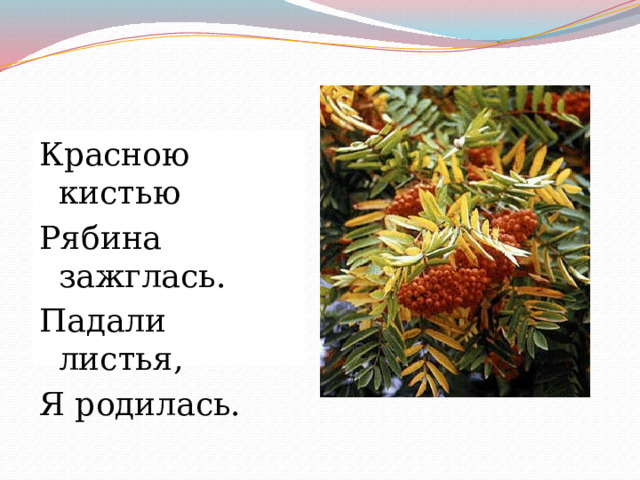 Красною кистью
Рябина зажглась.
Падали листья,
Я родилась.